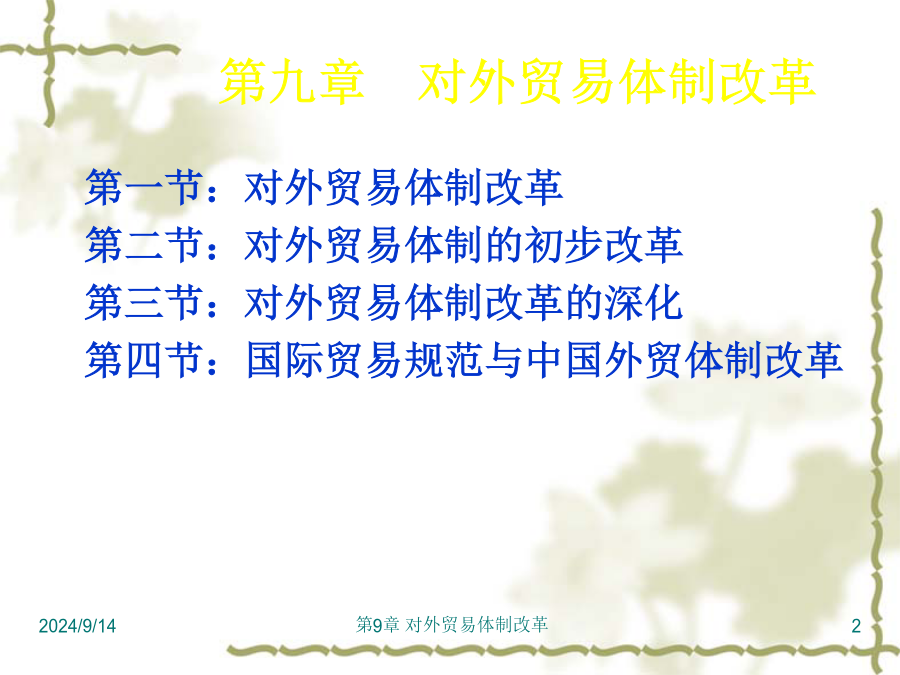 第九章　对外贸易体制改革

第一节：对外贸易体制改革
第二节：对外贸易体制的初步改革
第三节：对外贸易体制改革的深化
第四节：国际贸易规范与中国外贸体制改革

2024/9/14

第9章 对外贸易体制改革

2